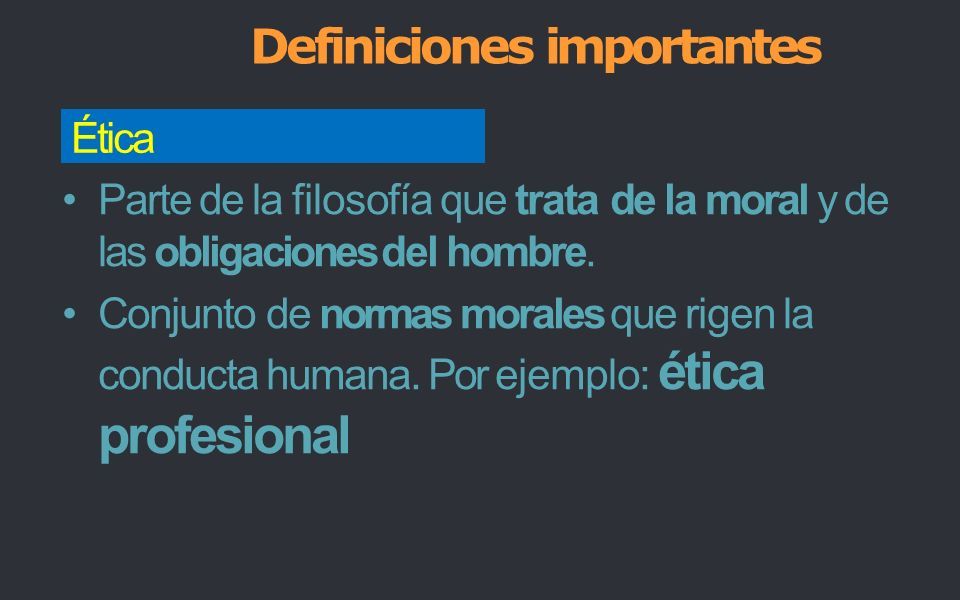 Definiciones importantes

Ética

• Parte de la filosofía que trata de la moral y de las obligaciones del hombre.

• Conjunto de normas morales que rigen la conducta humana. Por ejemplo: ética profesional